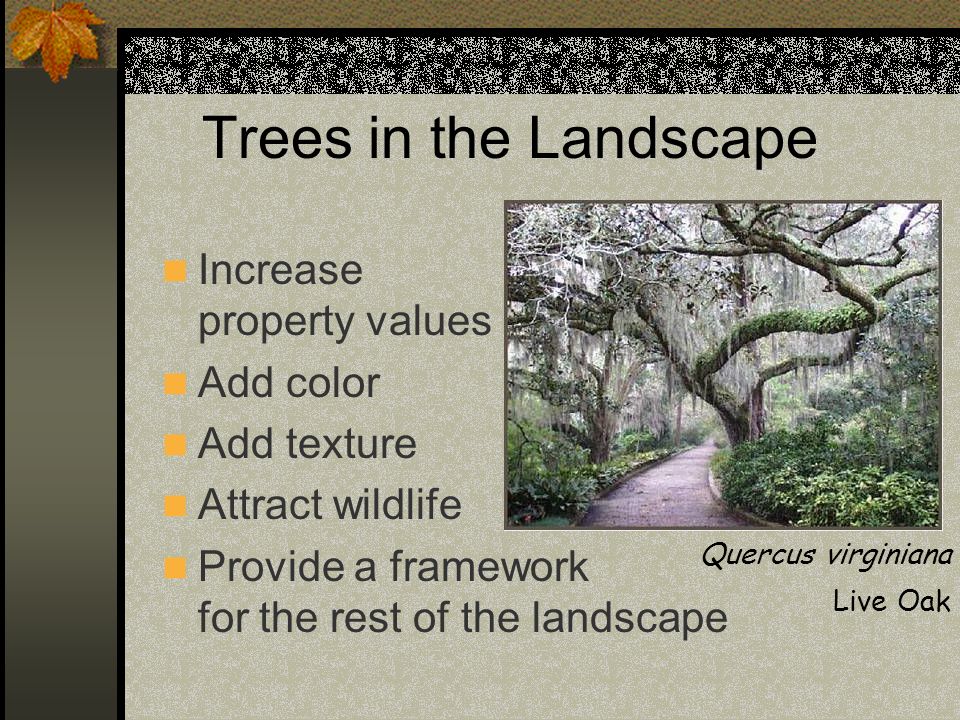 Trees in the Landscape

Increase property values

Add color

Add texture

Attract wildlife

Provide a framework for the rest of the landscape

Quercus virginiana

Live Oak